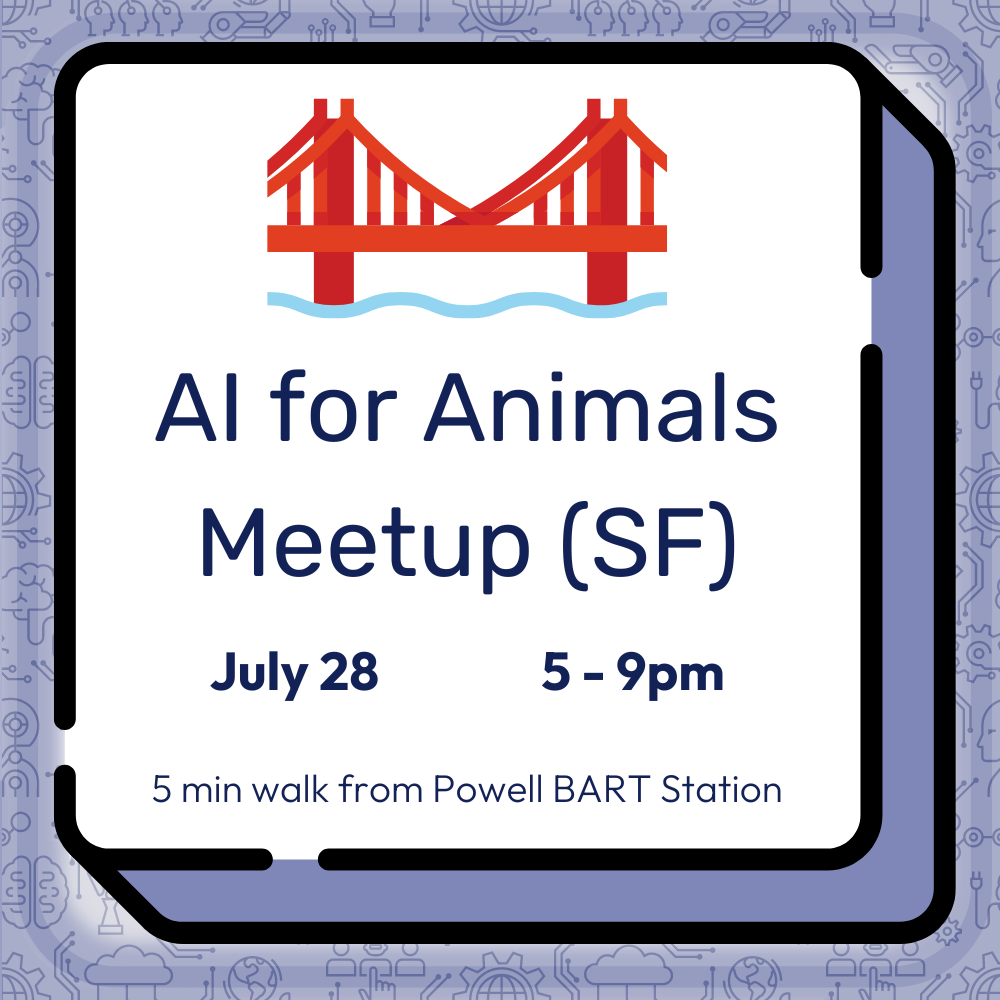 AI for Animals Meetup (SF)

July 28 5 - 9pm

5 min walk from Powell BART Station